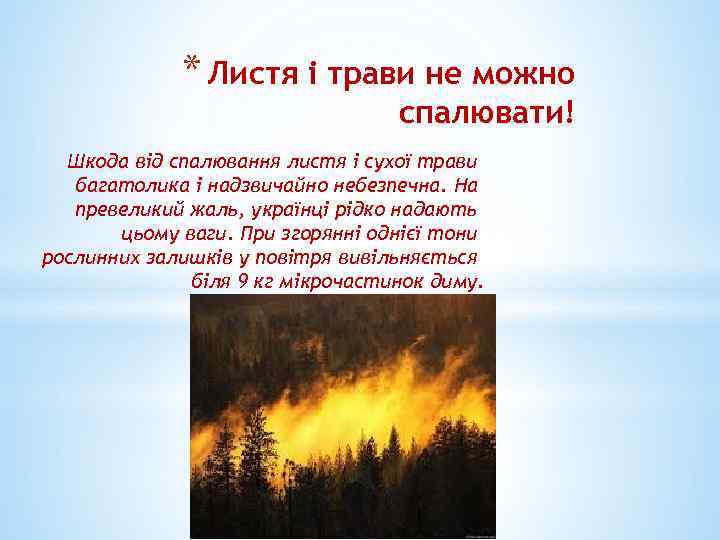 * Листя і трави не можно спалювати!

Шкода від спалювання листя і сухої трави багатолика і надзвичайно небезпечна. На превеликий жаль, українці рідко надають цьому ваги. При згорянні однієї тони рослинних залишків у повітря вивільняється біля 9 кг мікрочастинок диму.